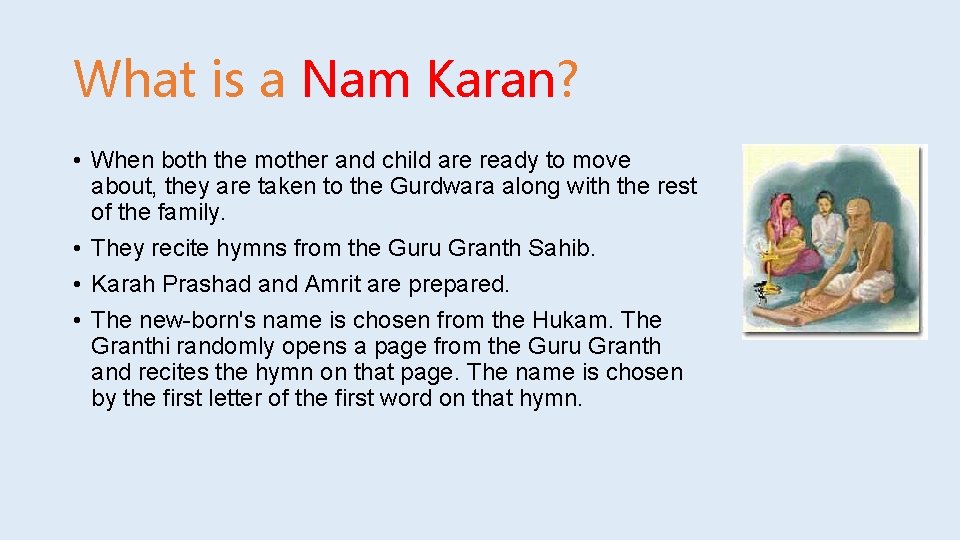 What is a Nam Karan?

• When both the mother and child are ready to move about, they are taken to the Gurdwara along with the rest of the family.
• They recite hymns from the Guru Granth Sahib.
• Karah Prashad and Amrit are prepared.
• The new-born's name is chosen from the Hukam. The Granthi randomly opens a page from the Guru Granth and recites the hymn on that page. The name is chosen by the first letter of the first word on that hymn.